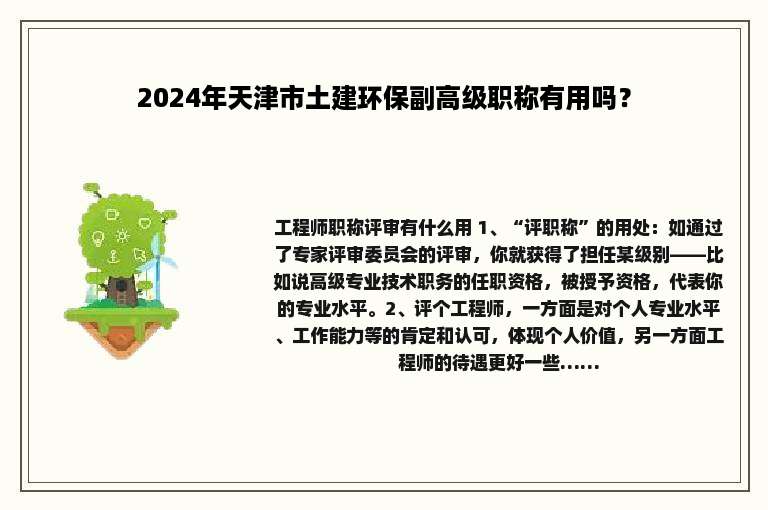 2024年天津市土建环保副高级职称有用吗？

工程师职称评审有什么用 1、“评职称”的用处：如通过了专家评审委员会的评审，你就获得了担任某级别——比如说高级专业技术职务的任职资格，被授予资格，代表你的专业水平。2、评个工程师，一方面是对个人专业水平、工作能力等的肯定和认可，体现个人价值，另一方面工程师的待遇更好一些......